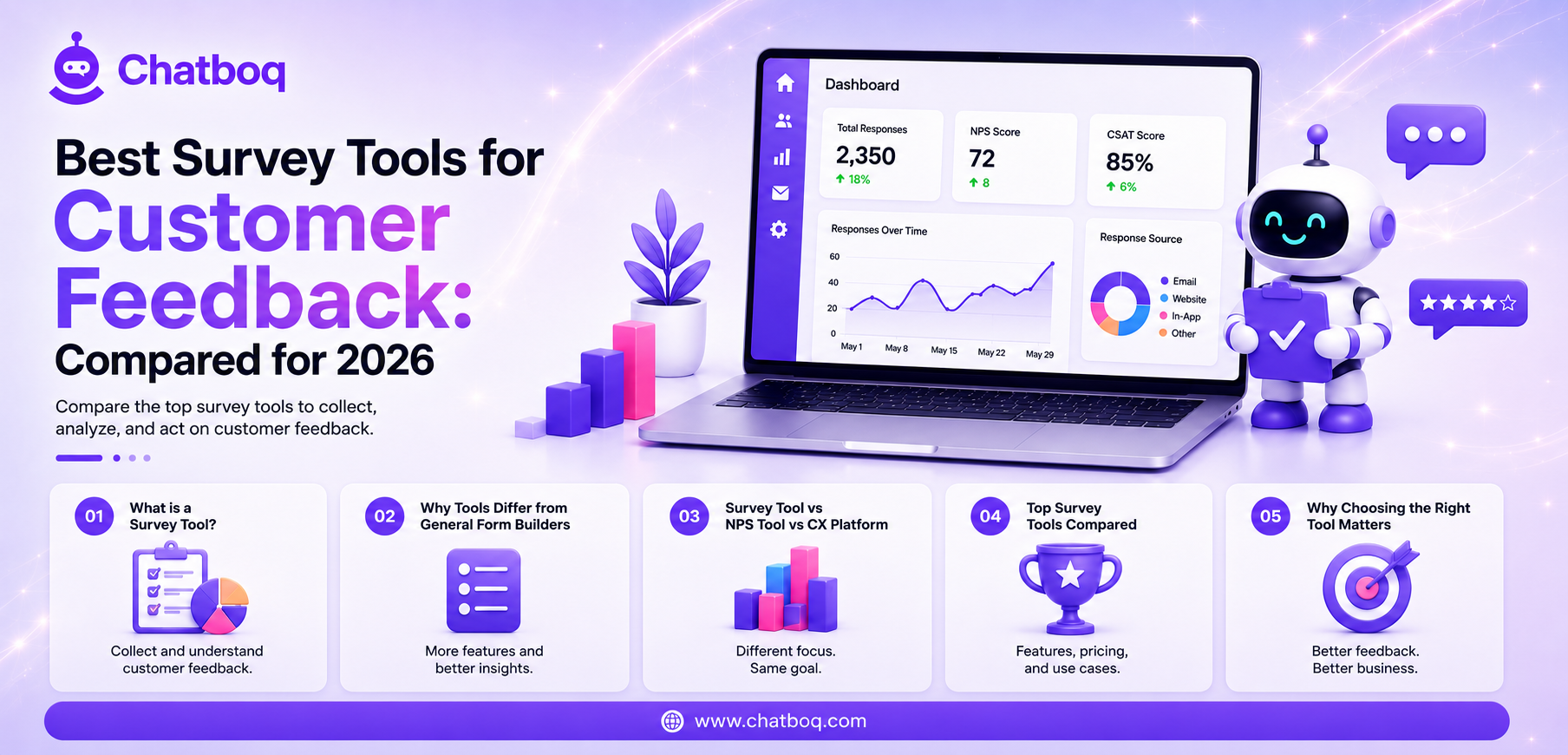 Chatboq

Best Survey Tools for Customer Feedback: Compared for 2026

Compare the top survey tools to collect, analyze, and act on customer feedback.

Dashboard

Total Responses
2,350
18%

NPS Score
72
8

CSAT Score
85%
6%

Responses Over Time
60
40
20
0
May 1 May 8 May 15 May 22 May 29

Response Source
Email
Website
In-App
Other

01 What is a Survey Tool?
Collect and understand customer feedback.

02 Why Tools Differ from General Form Builders
More features and better insights.

03 Survey Tool vs NPS Tool vs CX Platform
Different focus. Same goal.

04 Top Survey Tools Compared
Features, pricing, and use cases.

05 Why Choosing the Right Tool Matters
Better feedback. Better business.

www.chatboq.com